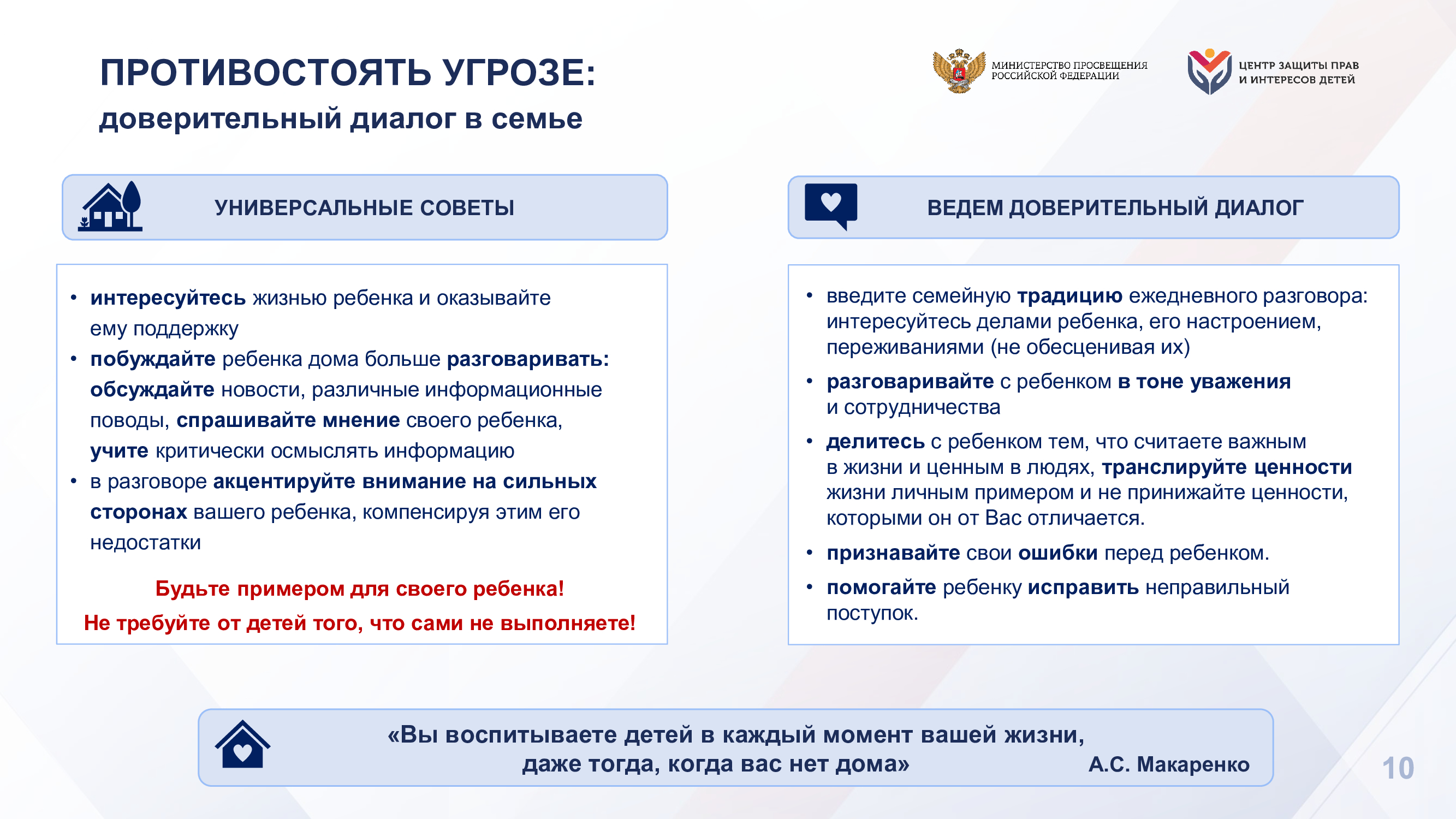 ПРОТИВОСТОЯТЬ УГРОЗЕ:
доверительный диалог в семье

МИНИСТЕРСТВО ПРОСВЕЩЕНИЯ РОССИЙСКОЙ ФЕДЕРАЦИИ

ЦЕНТР ЗАЩИТЫ ПРАВ И ИНТЕРЕСОВ ДЕТЕЙ

УНИВЕРСАЛЬНЫЕ СОВЕТЫ

• интересуйтесь жизнью ребенка и оказывайте ему поддержку
• побуждайте ребенка дома больше разговаривать: обсуждайте новости, различные информационные поводы, спрашивайте мнение своего ребенка, учите критически осмыслять информацию
• в разговоре акцентируйте внимание на сильных сторонах вашего ребенка, компенсируя этим его недостатки

Будьте примером для своего ребенка!
Не требуйте от детей того, что сами не выполняете!

ВЕДЕМ ДОВЕРИТЕЛЬНЫЙ ДИАЛОГ

• введите семейную традицию ежедневного разговора: интересуйтесь делами ребенка, его настроением, переживаниями (не обесценивая их)
• разговаривайте с ребенком в тоне уважения и сотрудничества
• делитесь с ребенком тем, что считаете важным в жизни и ценным в людях, транслируйте ценности жизни личным примером и не принижайте ценности, которыми он от Вас отличается.
• признавайте свои ошибки перед ребенком.
• помогайте ребенку исправить неправильный поступок.

«Вы воспитываете детей в каждый момент вашей жизни, даже тогда, когда вас нет дома» А.С. Макаренко

10